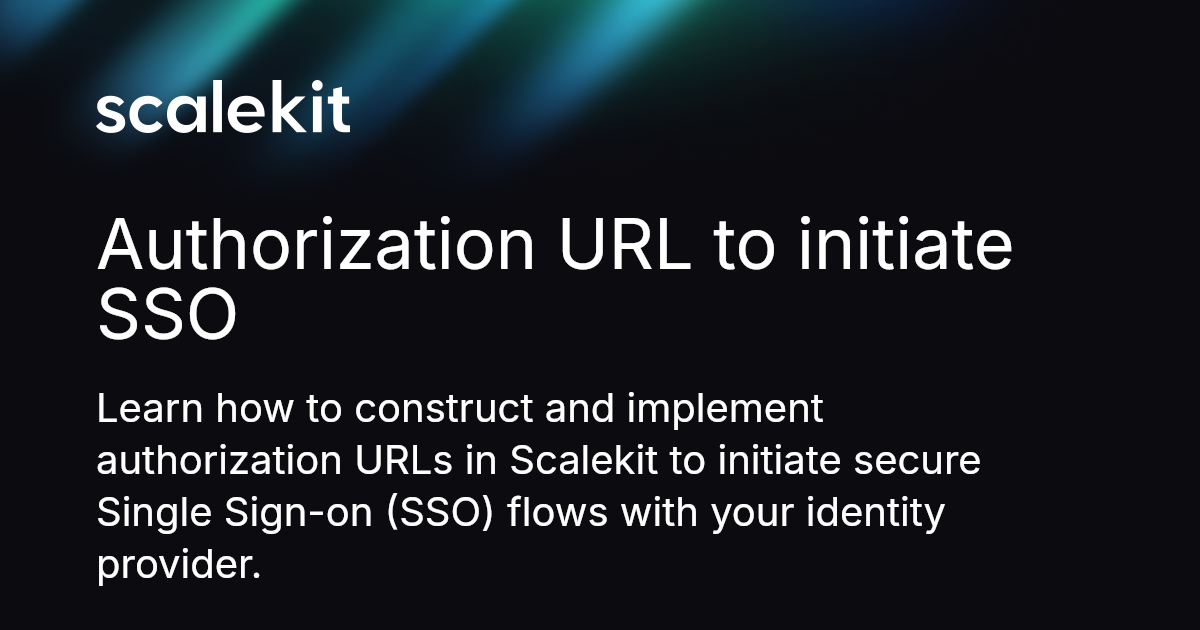 scalekit

Authorization URL to initiate SSO

Learn how to construct and implement authorization URLs in Scalekit to initiate secure Single Sign-on (SSO) flows with your identity provider.